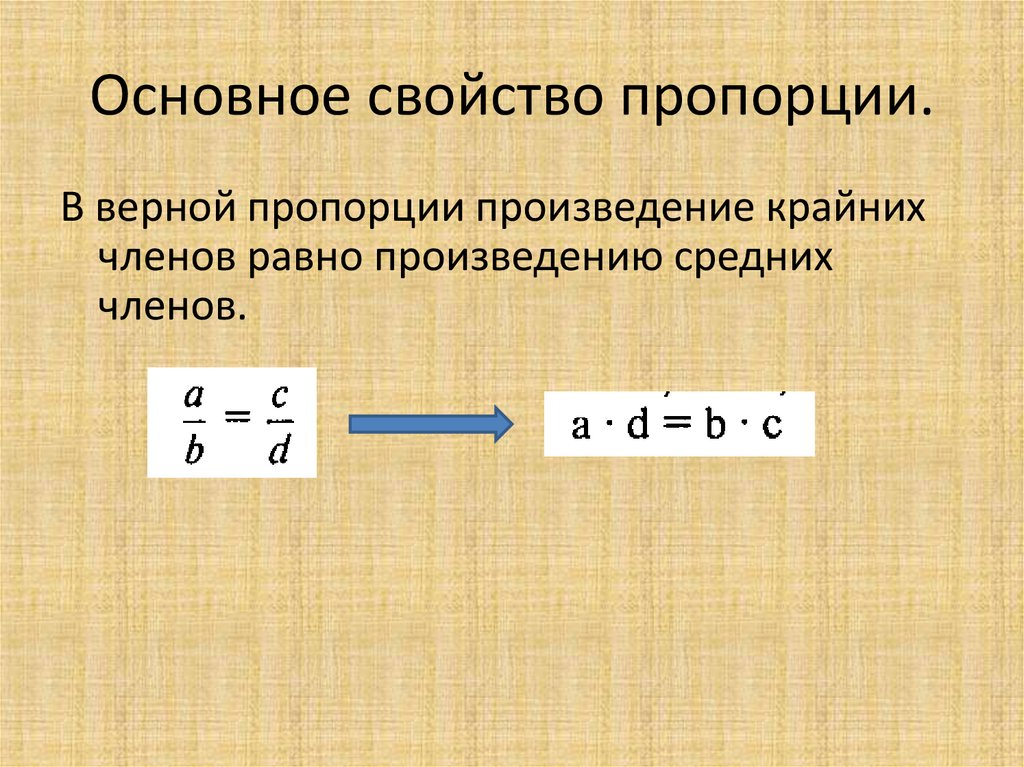 Основное свойство пропорции.

В верной пропорции произведение крайних членов равно произведению средних членов.

$\frac{a}{b} = \frac{c}{d}$

$a \cdot d = b \cdot c$